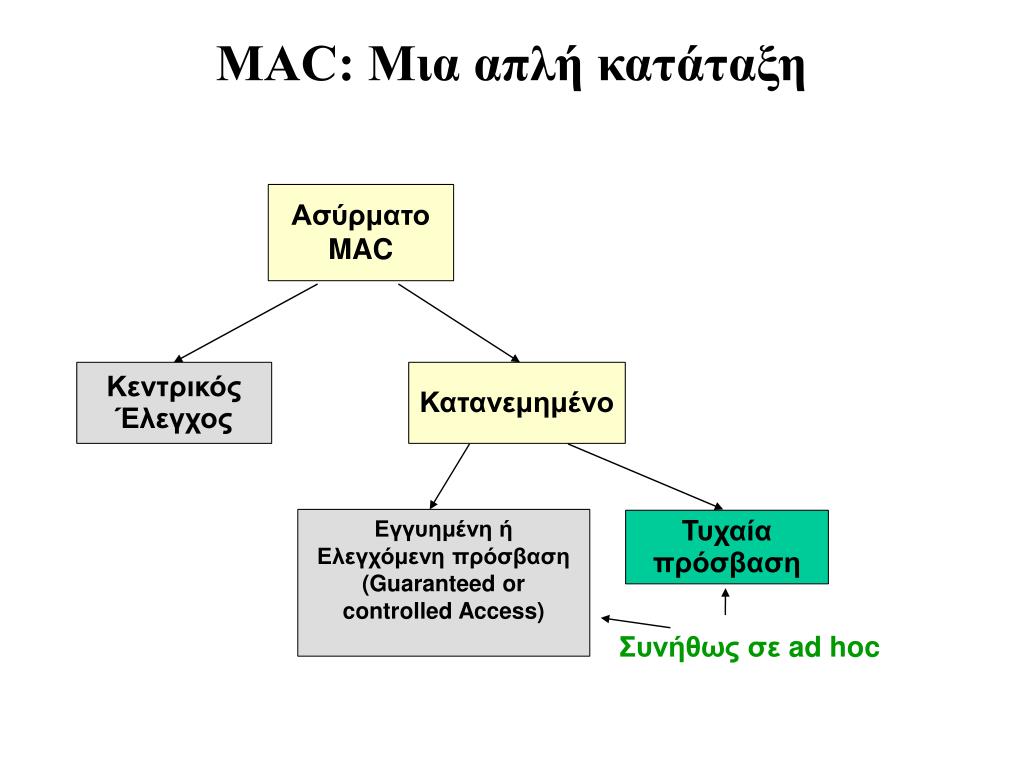 MAC: Μια απλή κατάταξη

Ασύρματο MAC

Κεντρικός Έλεγχος

Κατανεμημένο

Εγγυημένη ή Ελεγχόμενη πρόσβαση (Guaranteed or controlled Access)

Τυχαία πρόσβαση

Συνήθως σε ad hoc